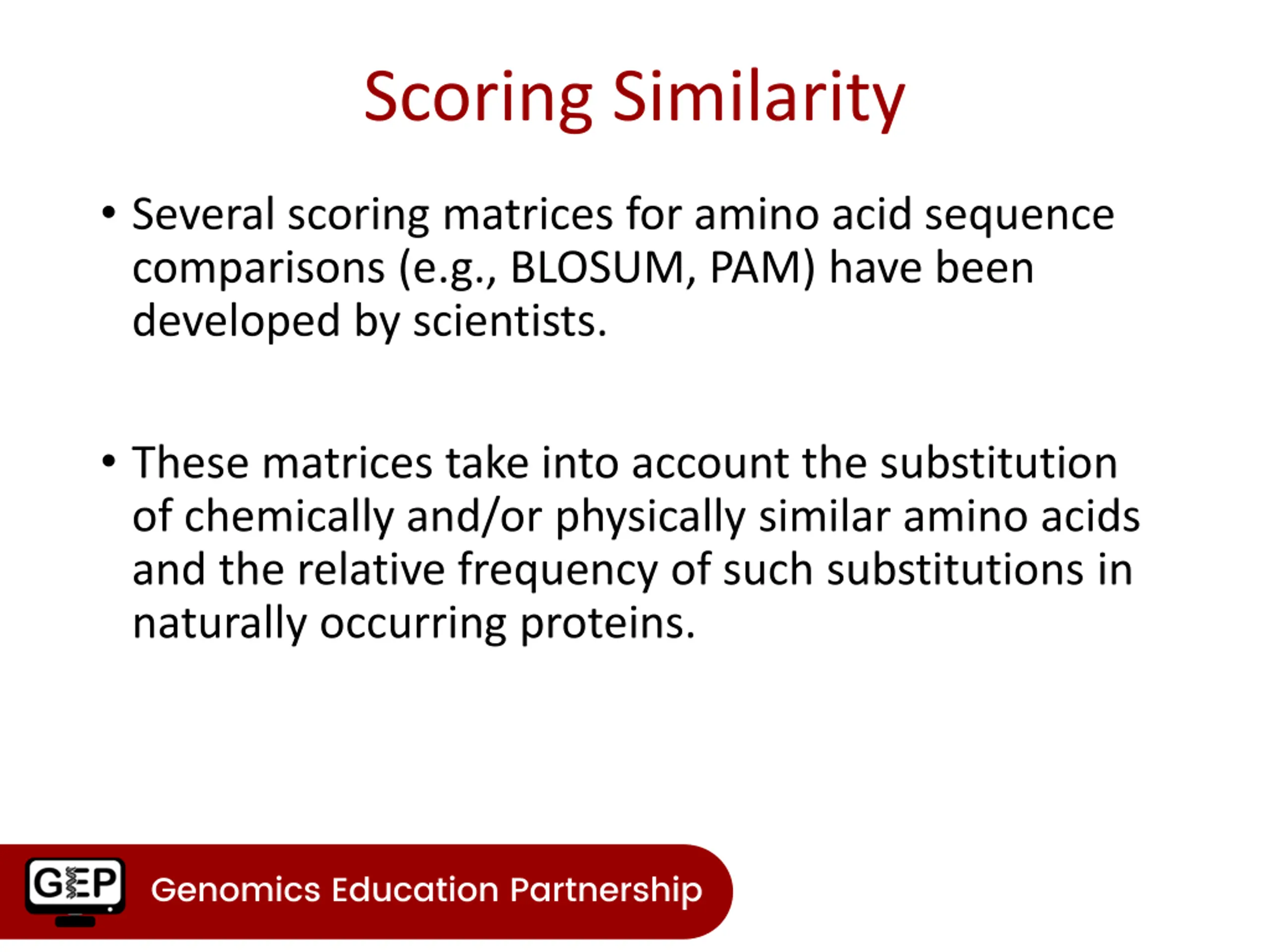 Scoring Similarity

• Several scoring matrices for amino acid sequence comparisons (e.g., BLOSUM, PAM) have been developed by scientists.

• These matrices take into account the substitution of chemically and/or physically similar amino acids and the relative frequency of such substitutions in naturally occurring proteins.

GEP Genomics Education Partnership